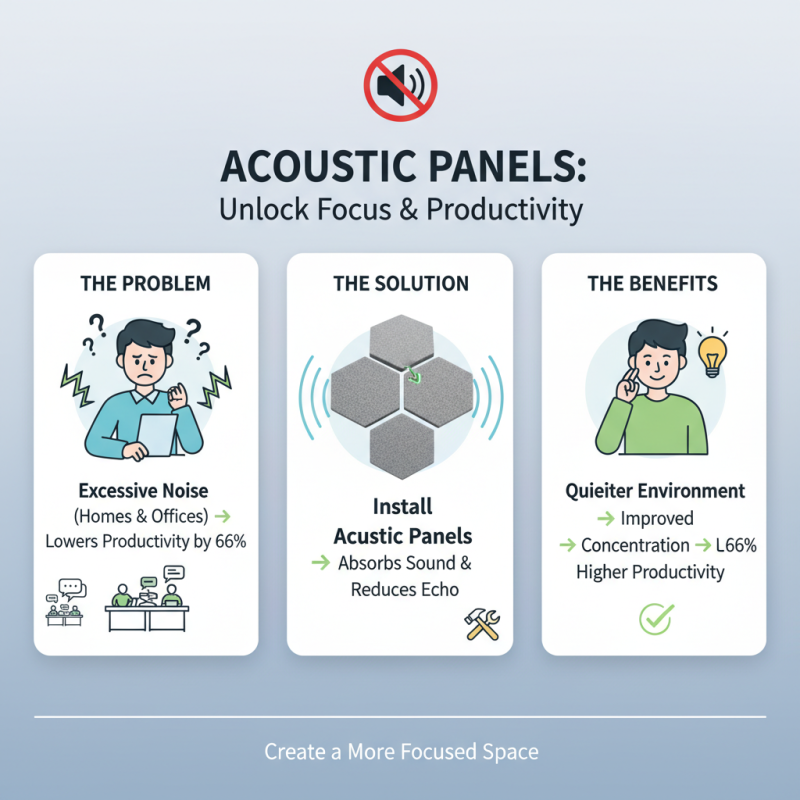 ACOUSTIC PANELS:
Unlock Focus & Productivity

THE PROBLEM

Excessive Noise
(Homes & Offices) → Lowers Productivity by 66%

THE SOLUTION

Install Acustic Panels
→ Absorbs Sound & Reduces Echo

THE BENEFITS

Quieiter Environment
→ Improved
→ Concentration → L66% Higher Productivity

Create a More Focused Space